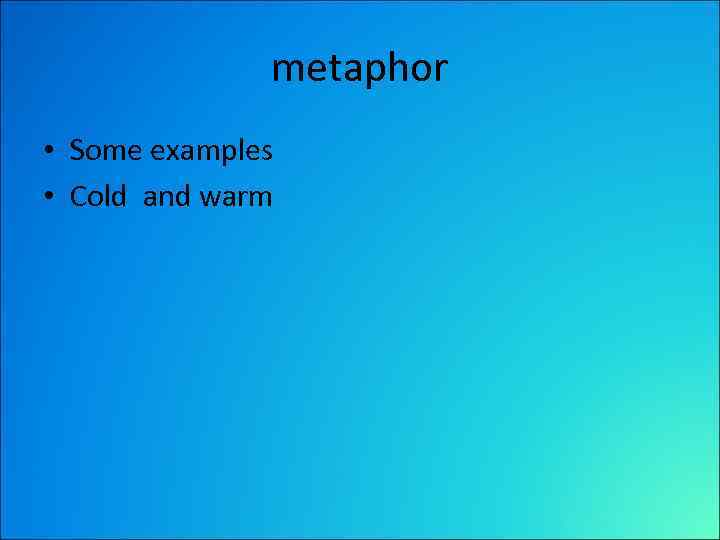 metaphor

• Some examples
• Cold  and warm